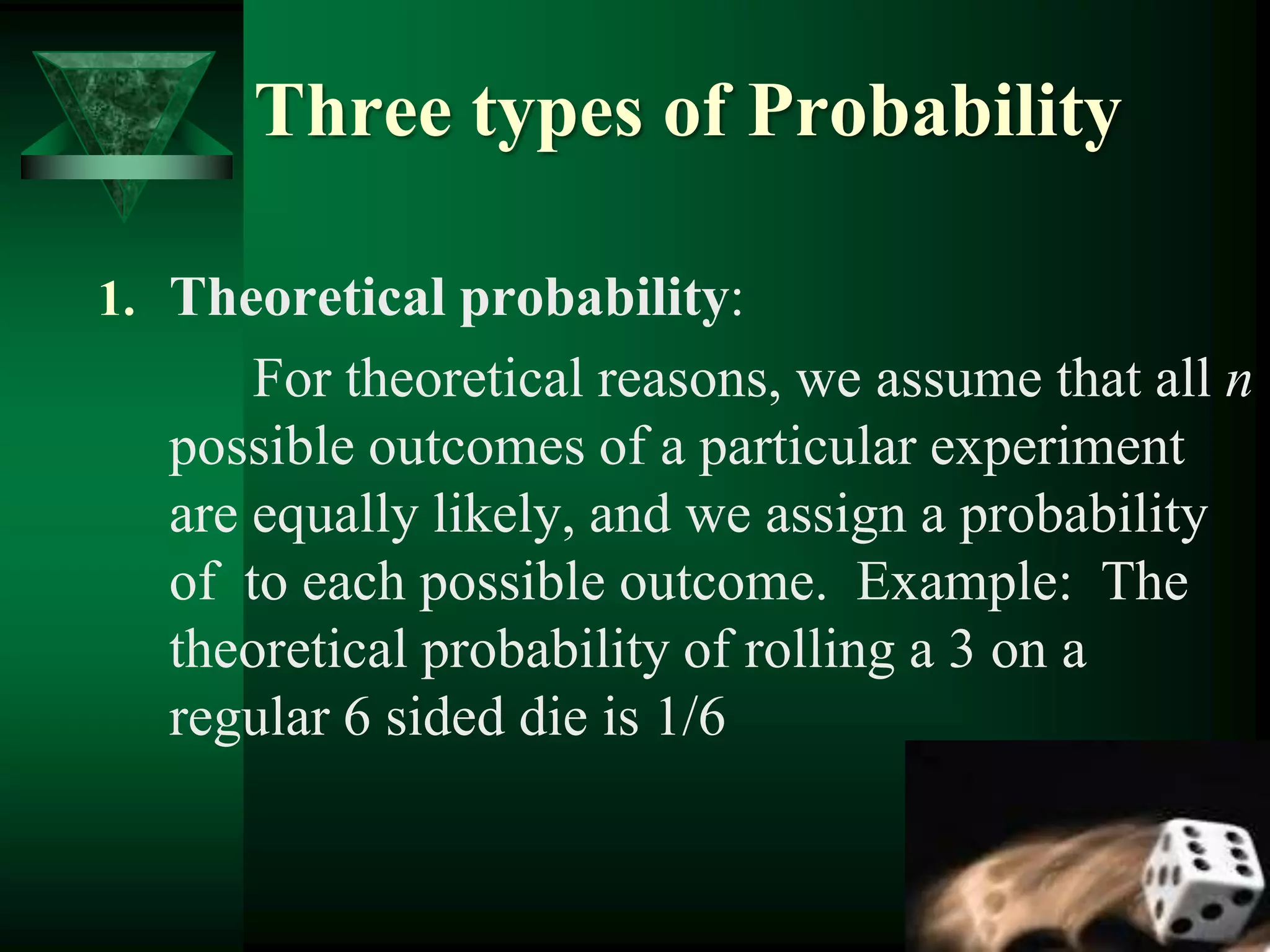 Three types of Probability

1. Theoretical probability:

For theoretical reasons, we assume that all $n$ possible outcomes of a particular experiment are equally likely, and we assign a probability of  to each possible outcome.  Example:  The theoretical probability of rolling a 3 on a regular 6 sided die is 1/6